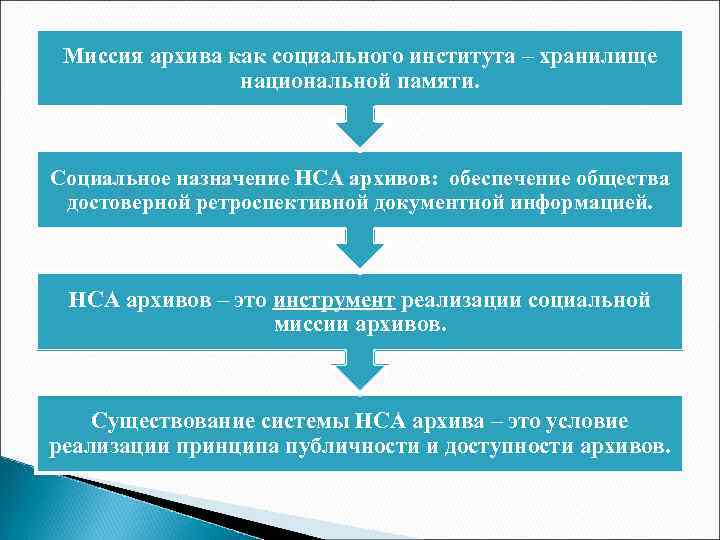 Миссия архива как социального института – хранилище национальной памяти.

Социальное назначение НСА архивов: обеспечение общества достоверной ретроспективной документной информацией.

НСА архивов – это инструмент реализации социальной миссии архивов.

Существование системы НСА архива – это условие реализации принципа публичности и доступности архивов.